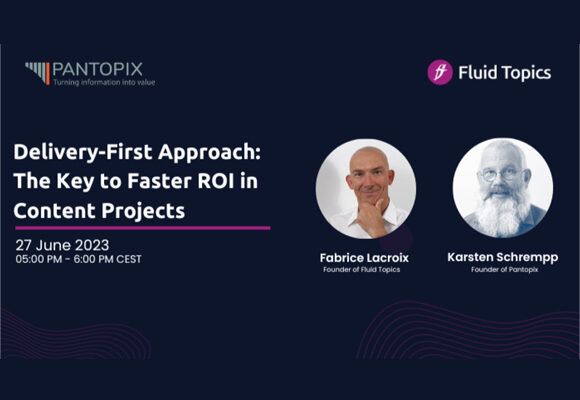 PANTOPIX
Turning information into value

Fluid Topics

Delivery-First Approach: The Key to Faster ROI in Content Projects

27 June 2023
05:00 PM - 6:00 PM CEST

Fabrice Lacroix
Founder of Fluid Topics

Karsten Schrempp
Founder of Pantopix